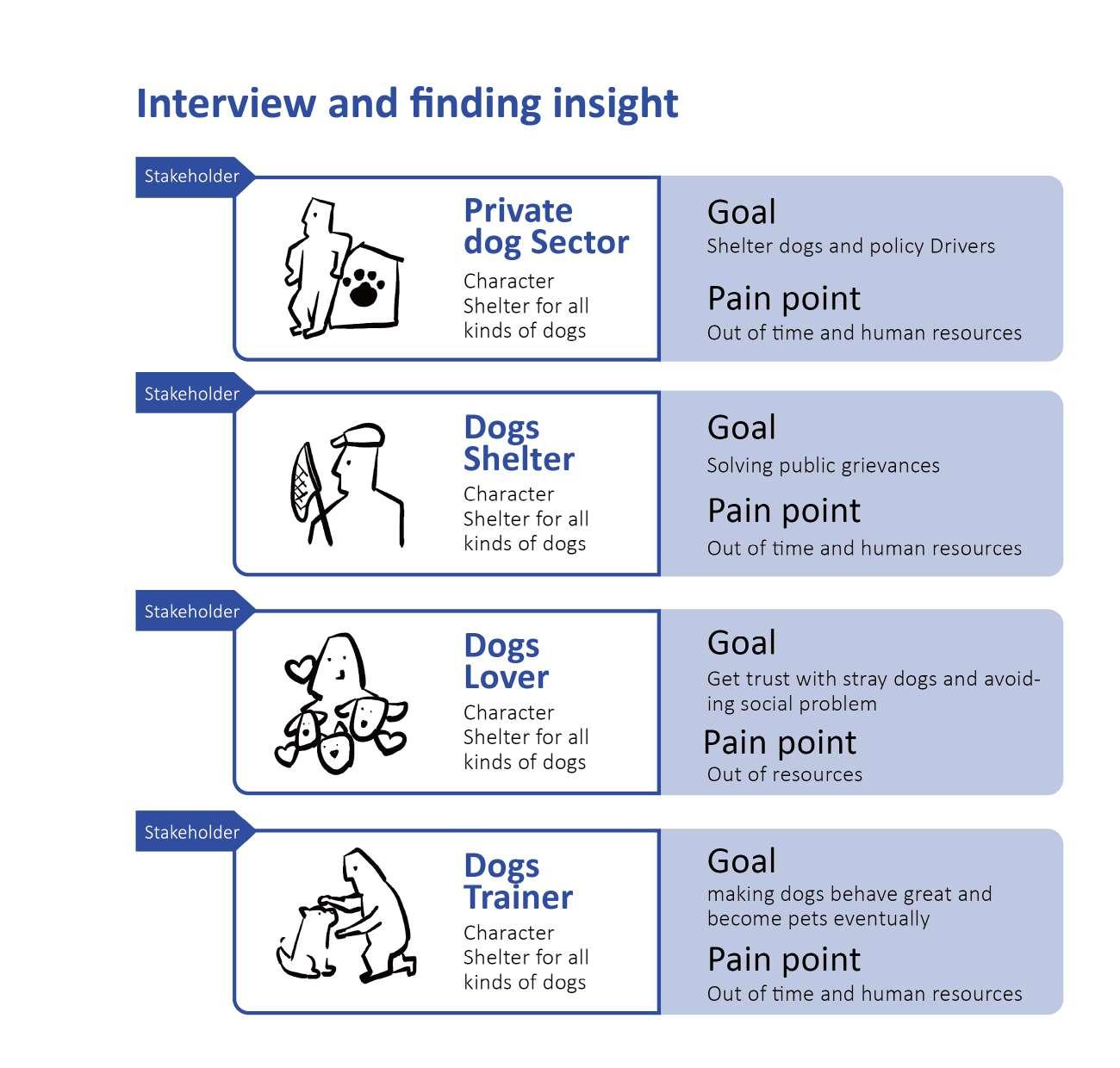 Interview and finding insight

Stakeholder

Private dog Sector

Character
Shelter for all kinds of dogs

Goal
Shelter dogs and policy Drivers

Pain point
Out of time and human resources

Stakeholder

Dogs Shelter

Character
Shelter for all kinds of dogs

Goal
Solving public grievances

Pain point
Out of time and human resources

Stakeholder

Dogs Lover

Character
Shelter for all kinds of dogs

Goal
Get trust with stray dogs and avoiding social problem

Pain point
Out of resources

Stakeholder

Dogs Trainer

Character
Shelter for all kinds of dogs

Goal
making dogs behave great and become pets eventually

Pain point
Out of time and human resources